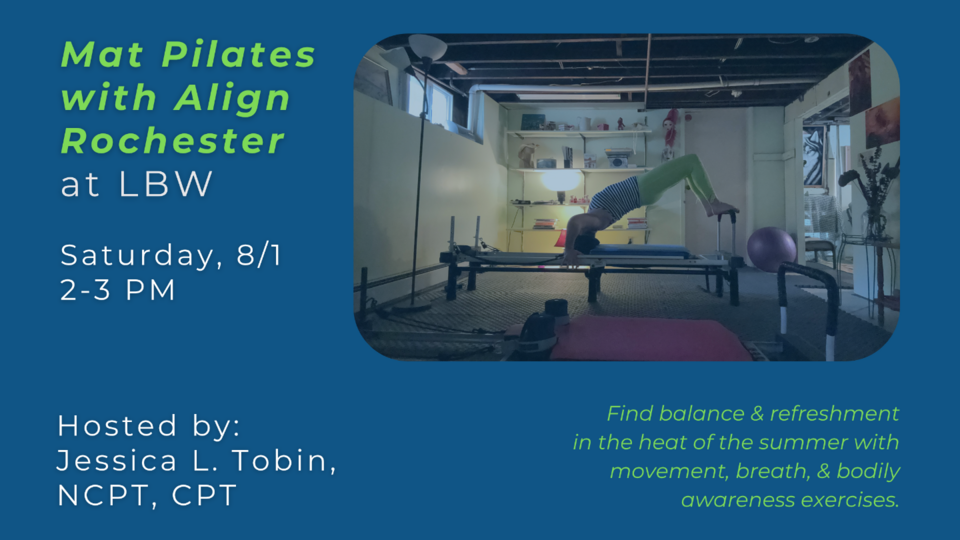 Mat Pilates with Align Rochester
at LBW

Saturday, 8/1
2-3 PM

Hosted by:
Jessica L. Tobin,
NCPT, CPT

Find balance & refreshment in the heat of the summer with movement, breath, & bodily awareness exercises.